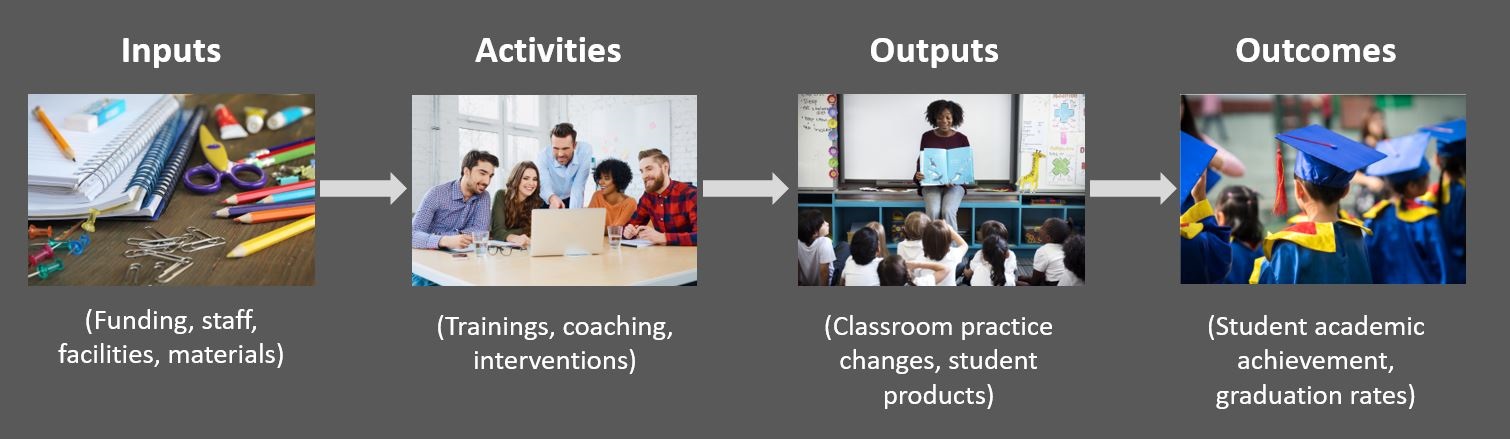 Inputs

(Funding, staff, facilities, materials)

Activities

(Trainings, coaching, interventions)

Outputs

(Classroom practice changes, student products)

Outcomes

(Student academic achievement, graduation rates)